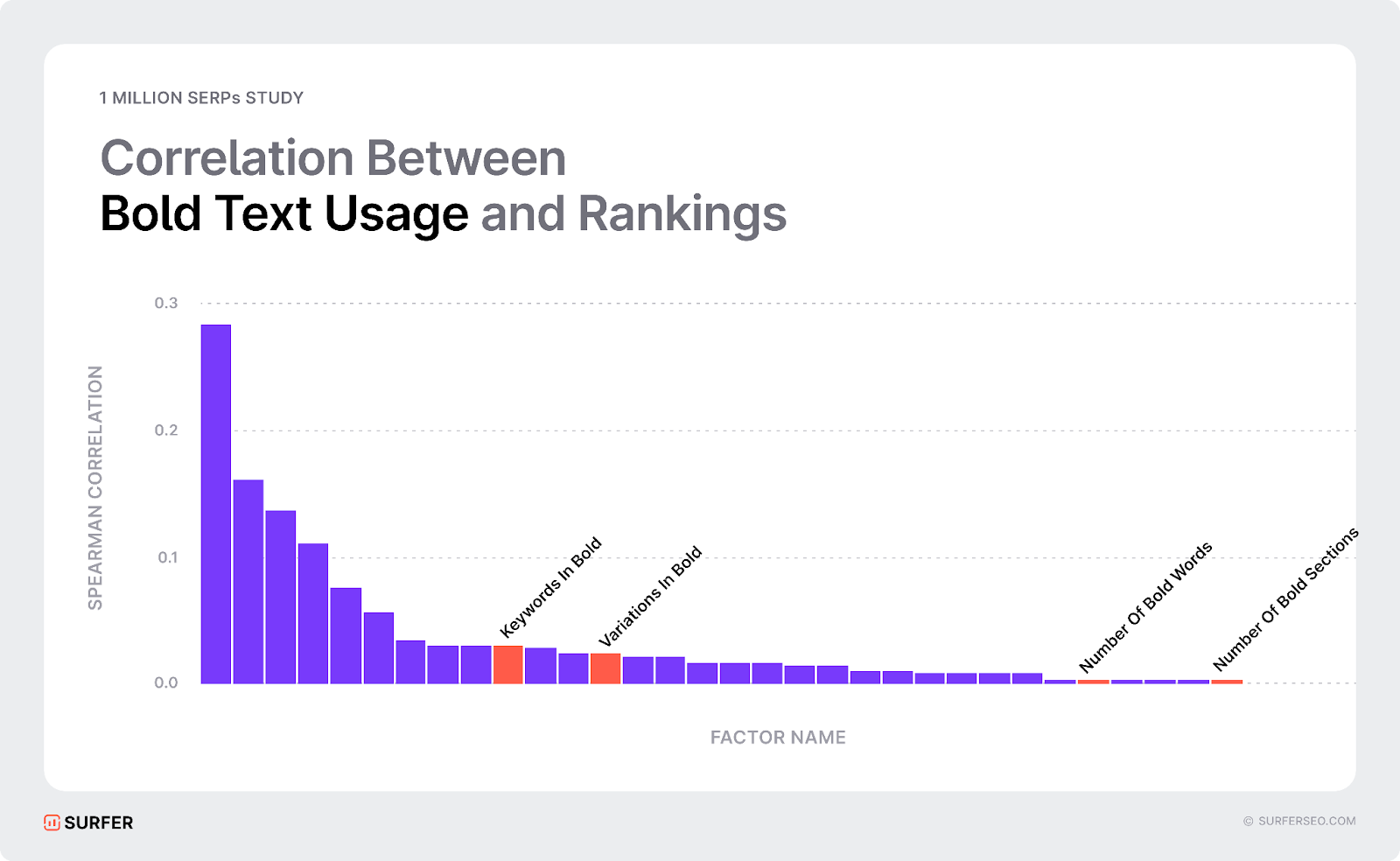 1 MILLION SERPs STUDY

Correlation Between
Bold Text Usage and Rankings

SPEARMAN CORRELATION

0.3
0.2
0.1
0.0

Keywords In Bold
Variations In Bold
Number Of Bold Words
Number Of Bold Sections

FACTOR NAME

SURFER

© SURFERSEO.COM